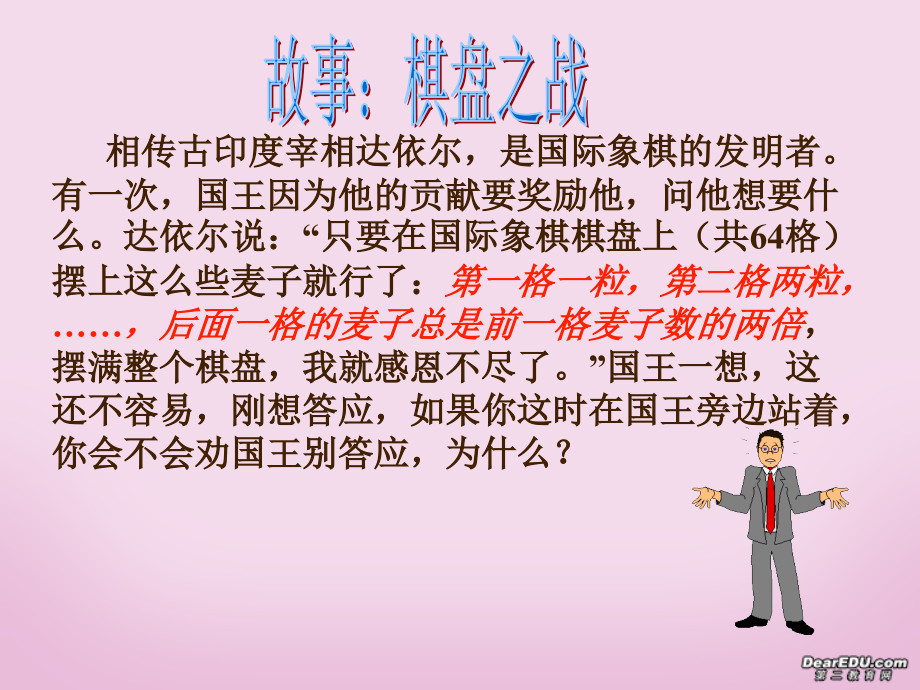 故事：棋盘之战

相传古印度宰相达依尔，是国际象棋的发明者。有一次，国王因为他的贡献要奖励他，问他想要什么。达依尔说：“只要在国际象棋棋盘上（共64格）摆上这么些麦子就行了：第一格一粒，第二格两粒，……，后面一格的麦子总是前一格麦子数的两倍，摆满整个棋盘，我就感恩不尽了。”国王一想，这还不容易，刚想答应，如果你这时在国王旁边站着，你会不会劝国王别答应，为什么？

DearEDU.com
第二教育网